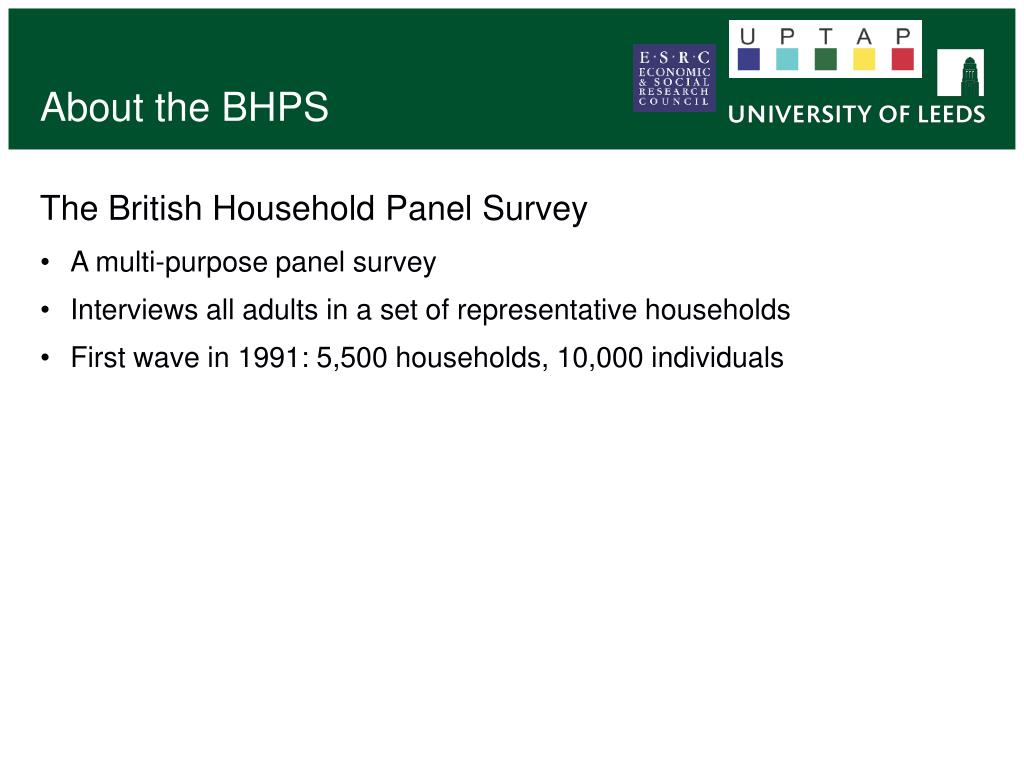 About the BHPS

E·S·R·C
ECONOMIC
& SOCIAL
RESEARCH
COUNCIL

U P T A P

UNIVERSITY OF LEEDS

The British Household Panel Survey

• A multi-purpose panel survey
• Interviews all adults in a set of representative households
• First wave in 1991: 5,500 households, 10,000 individuals